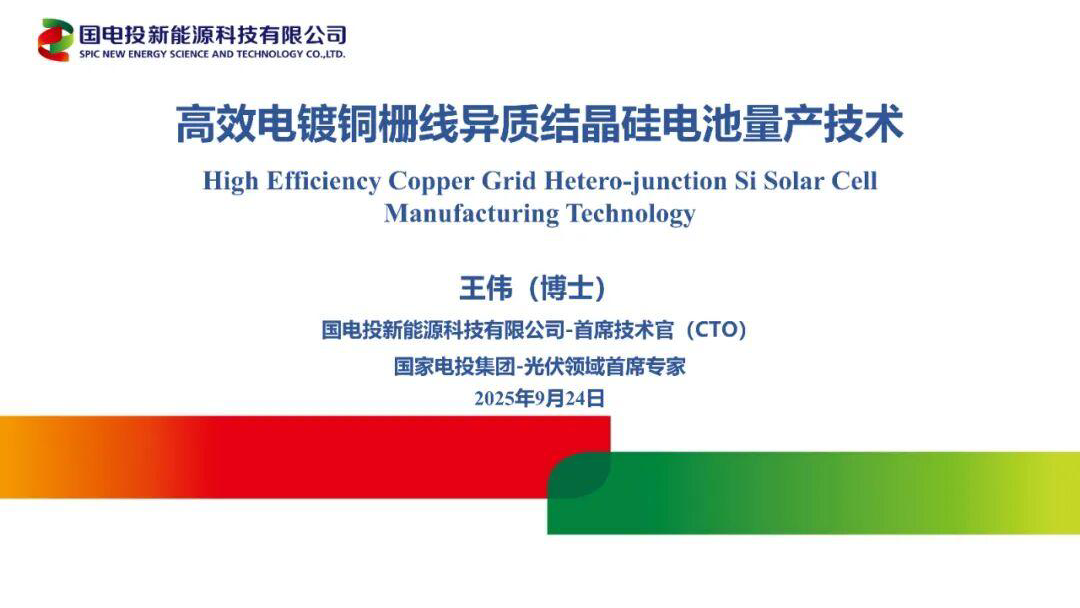 国电投新能源科技有限公司
SPIC NEW ENERGY SCIENCE AND TECHNOLOGY CO.,LTD.

高效电镀铜栅线异质结晶硅电池量产技术

High Efficiency Copper Grid Hetero-junction Si Solar Cell Manufacturing Technology

王伟（博士）

国电投新能源科技有限公司-首席技术官（CTO）

国家电投集团-光伏领域首席专家

2025年9月24日